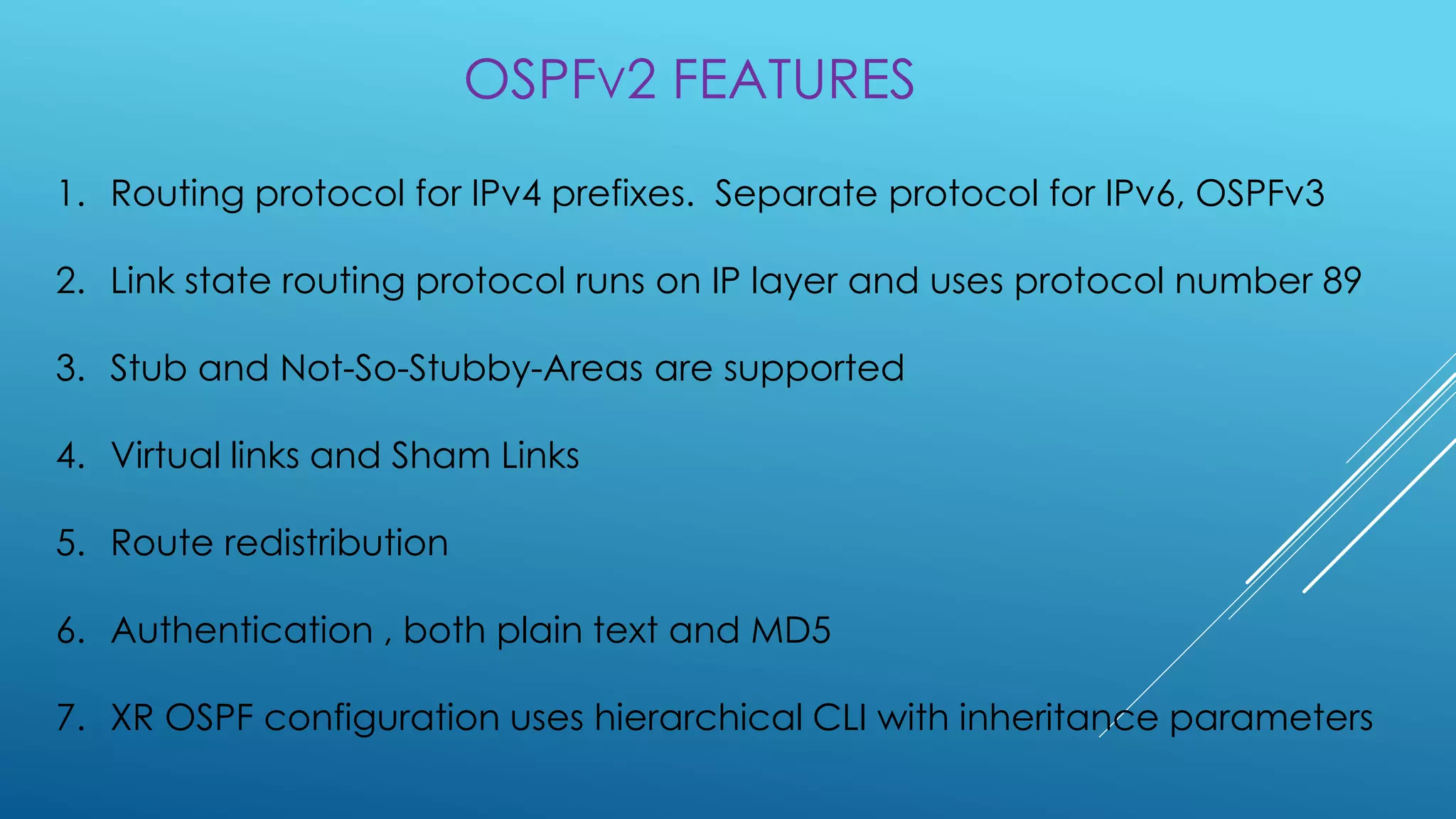 OSPFv2 FEATURES

1. Routing protocol for IPv4 prefixes. Separate protocol for IPv6, OSPFv3

2. Link state routing protocol runs on IP layer and uses protocol number 89

3. Stub and Not-So-Stubby-Areas are supported

4. Virtual links and Sham Links

5. Route redistribution

6. Authentication , both plain text and MD5

7. XR OSPF configuration uses hierarchical CLI with inheritance parameters